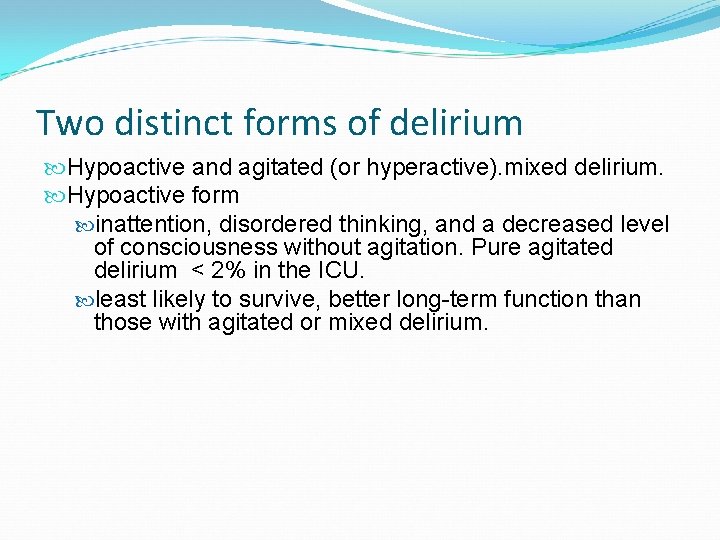 Two distinct forms of delirium

Hypoactive and agitated (or hyperactive).mixed delirium.

Hypoactive form

inattention, disordered thinking, and a decreased level of consciousness without agitation. Pure agitated delirium < 2% in the ICU.

least likely to survive, better long-term function than those with agitated or mixed delirium.